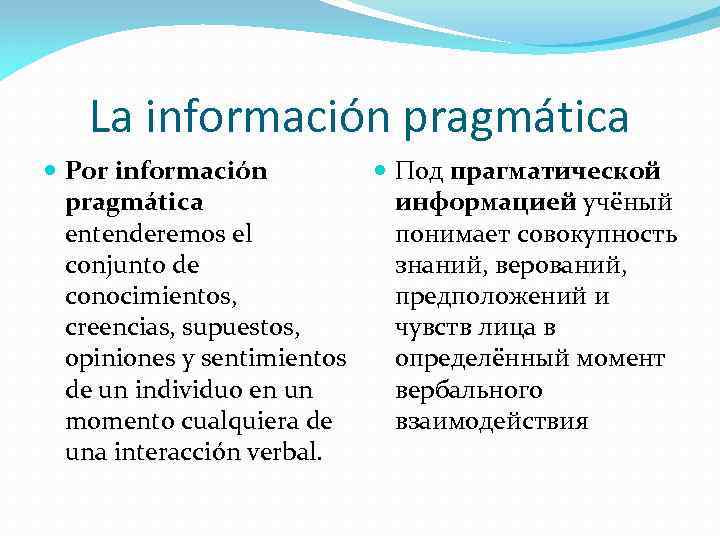 La información pragmática

Por información pragmática entenderemos el conjunto de conocimientos, creencias, supuestos, opiniones y sentimientos de un individuo en un momento cualquiera de una interacción verbal.

Под прагматической информацией учёный понимает совокупность знаний, верований, предположений и чувств лица в определённый момент вербального взаимодействия